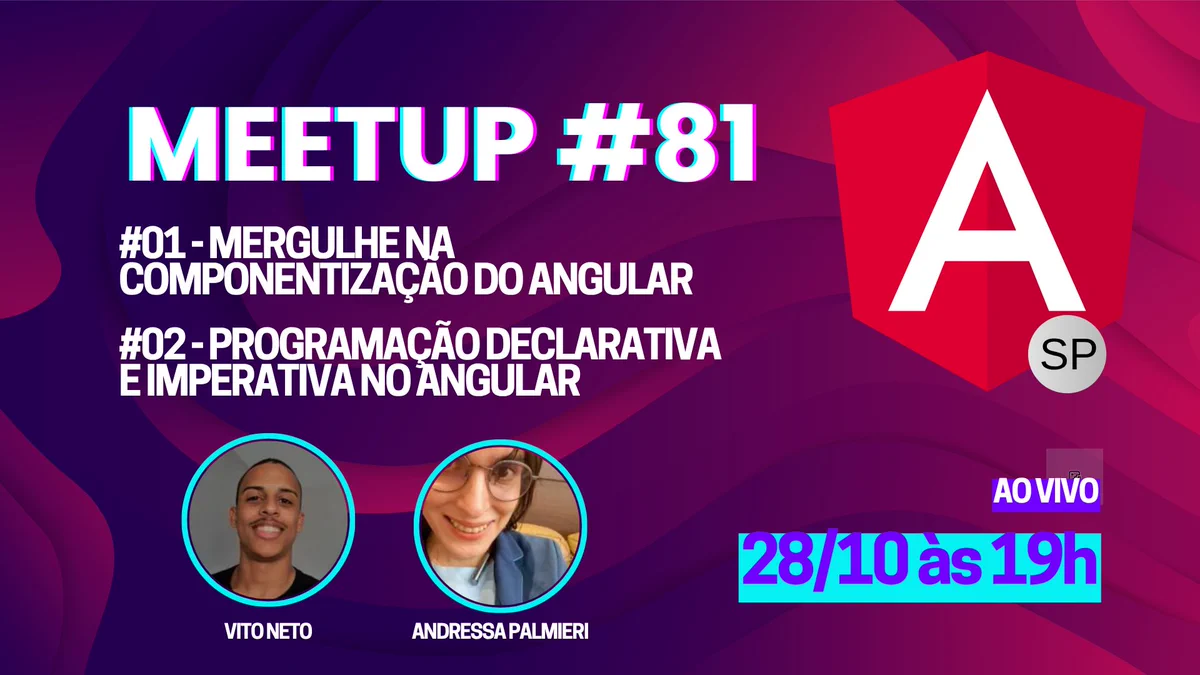 MEETUP #81

#01 - MERGULHE NA COMPONENTIZAÇÃO DO ANGULAR

#02 - PROGRAMAÇÃO DECLARATIVA E IMPERATIVA NO ANGULAR

A

SP

VITO NETO

ANDRESSA PALMIERI

AO VIVO

28/10 às 19h